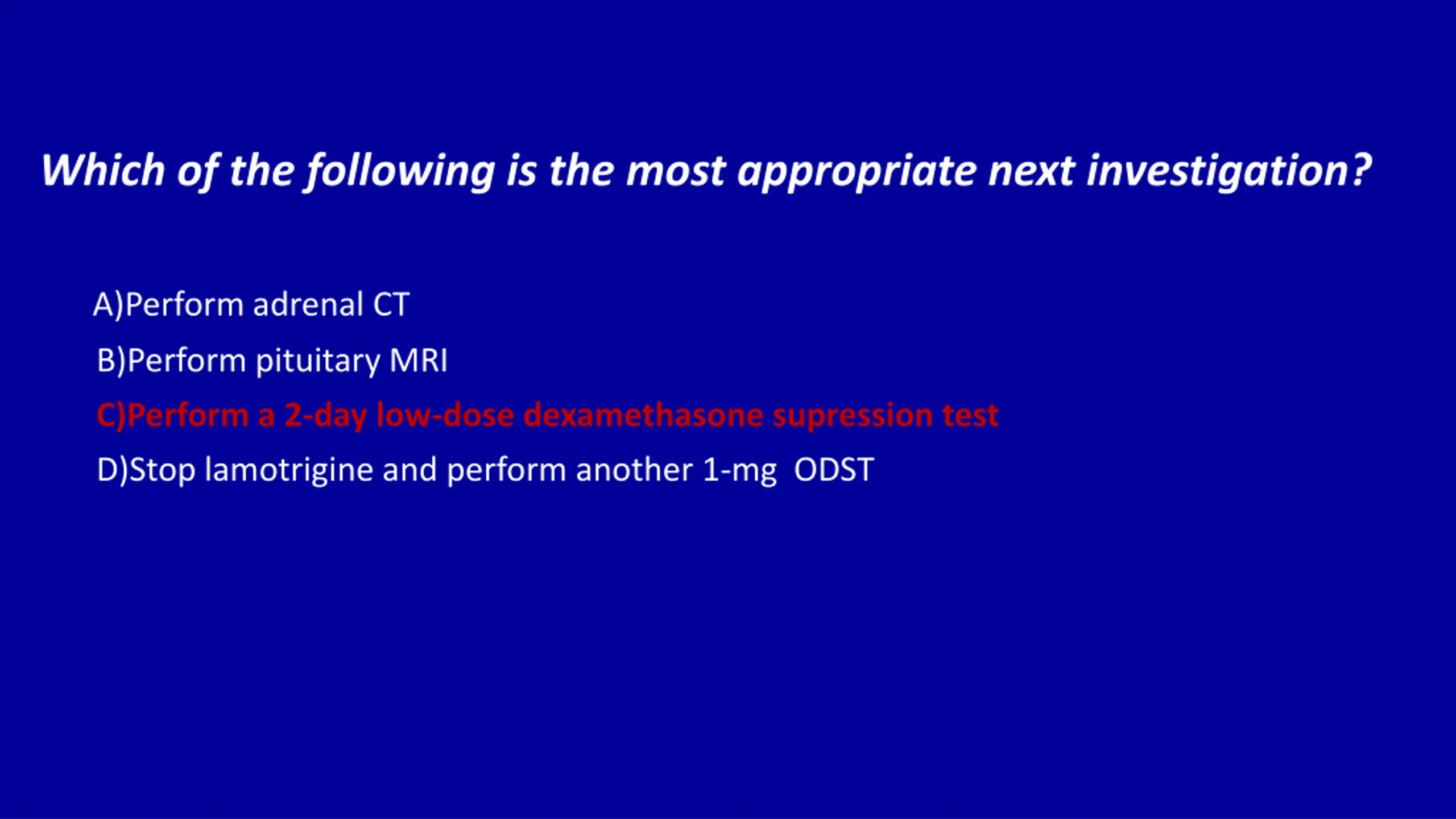 Which of the following is the most appropriate next investigation?

A)Perform adrenal CT

B)Perform pituitary MRI

C)Perform a 2-day low-dose dexamethasone supression test

D)Stop lamotrigine and perform another 1-mg ODST